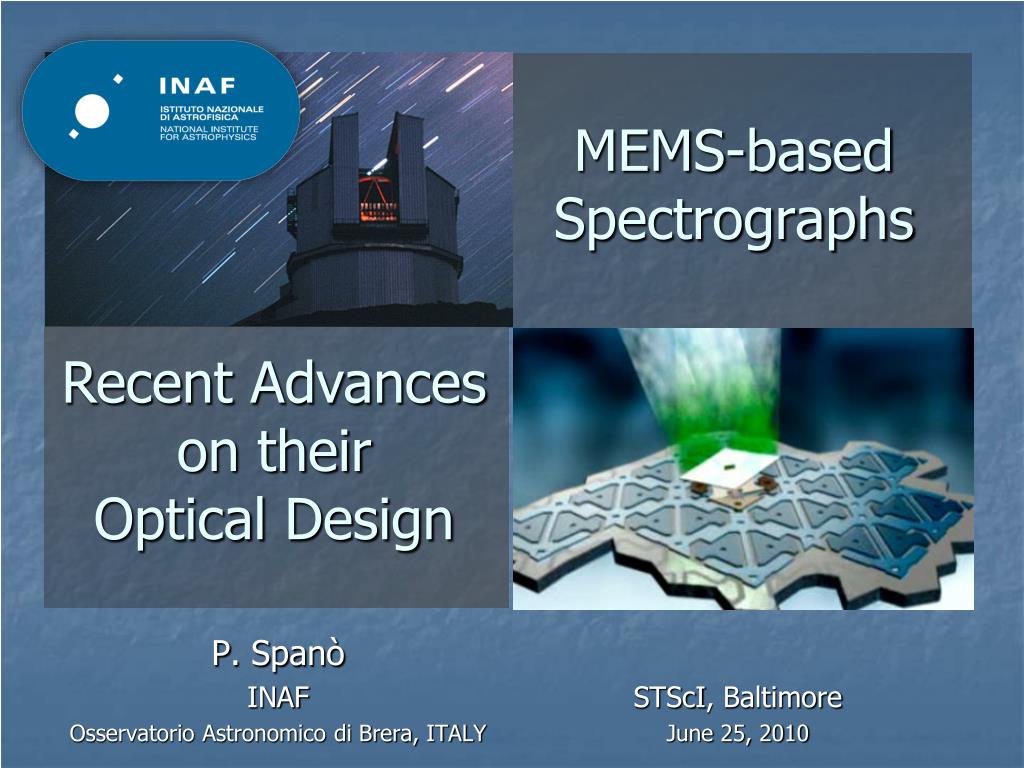 INAF
ISTITUTO NAZIONALE DI ASTROFISICA
NATIONAL INSTITUTE FOR ASTROPHYSICS

MEMS-based Spectrographs

Recent Advances on their Optical Design

P. Spanò
INAF
Osservatorio Astronomico di Brera, ITALY

STScI, Baltimore
June 25, 2010